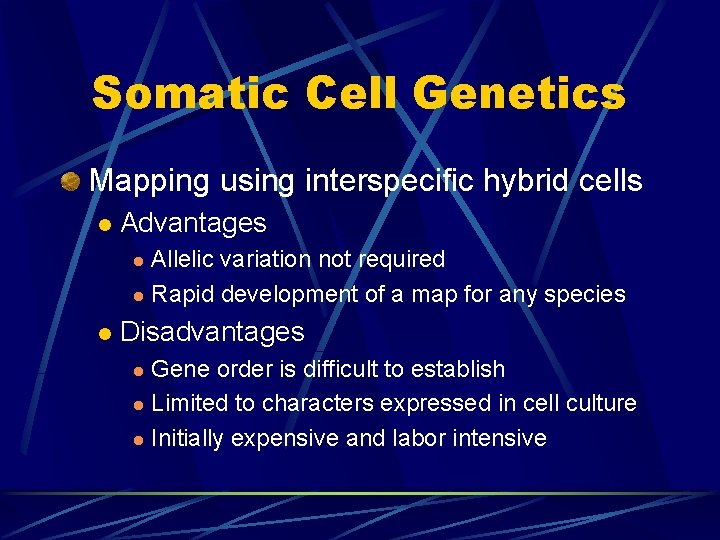 Somatic Cell Genetics

Mapping using interspecific hybrid cells

Advantages

Allelic variation not required

Rapid development of a map for any species

Disadvantages

Gene order is difficult to establish

Limited to characters expressed in cell culture

Initially expensive and labor intensive